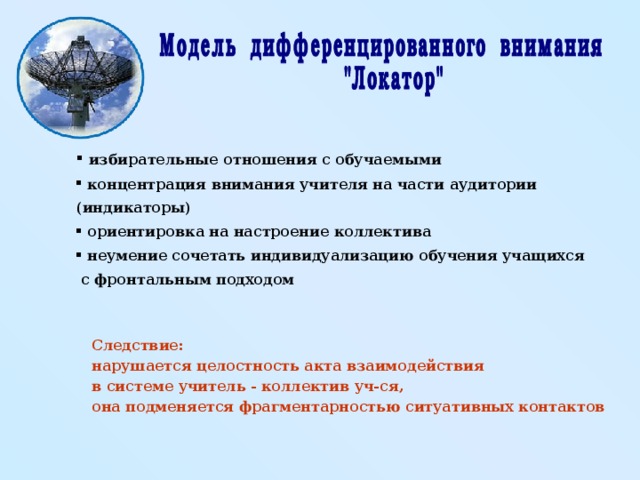 Модель дифференцированного внимания "Локатор"

▪ избирательные отношения с обучаемыми
▪ концентрация внимания учителя на части аудитории (индикаторы)
▪ ориентировка на настроение коллектива
▪ неумение сочетать индивидуализацию обучения учащихся с фронтальным подходом

Следствие:
нарушается целостность акта взаимодействия в системе учитель - коллектив уч-ся, она подменяется фрагментарностью ситуативных контактов